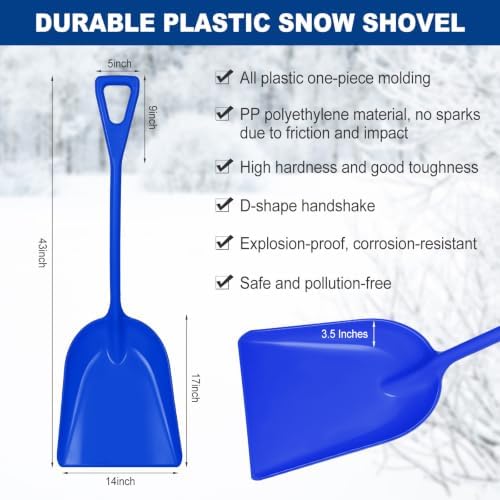 DURABLE PLASTIC SNOW SHOVEL

5inch

9inch

43inch

17inch

14inch

☑ All plastic one-piece molding

☑ PP polyethylene material, no sparks due to friction and impact

☑ High hardness and good toughness

☑ D-shape handshake

☑ Explosion-proof, corrosion-resistant

☑ Safe and pollution-free

3.5 Inches